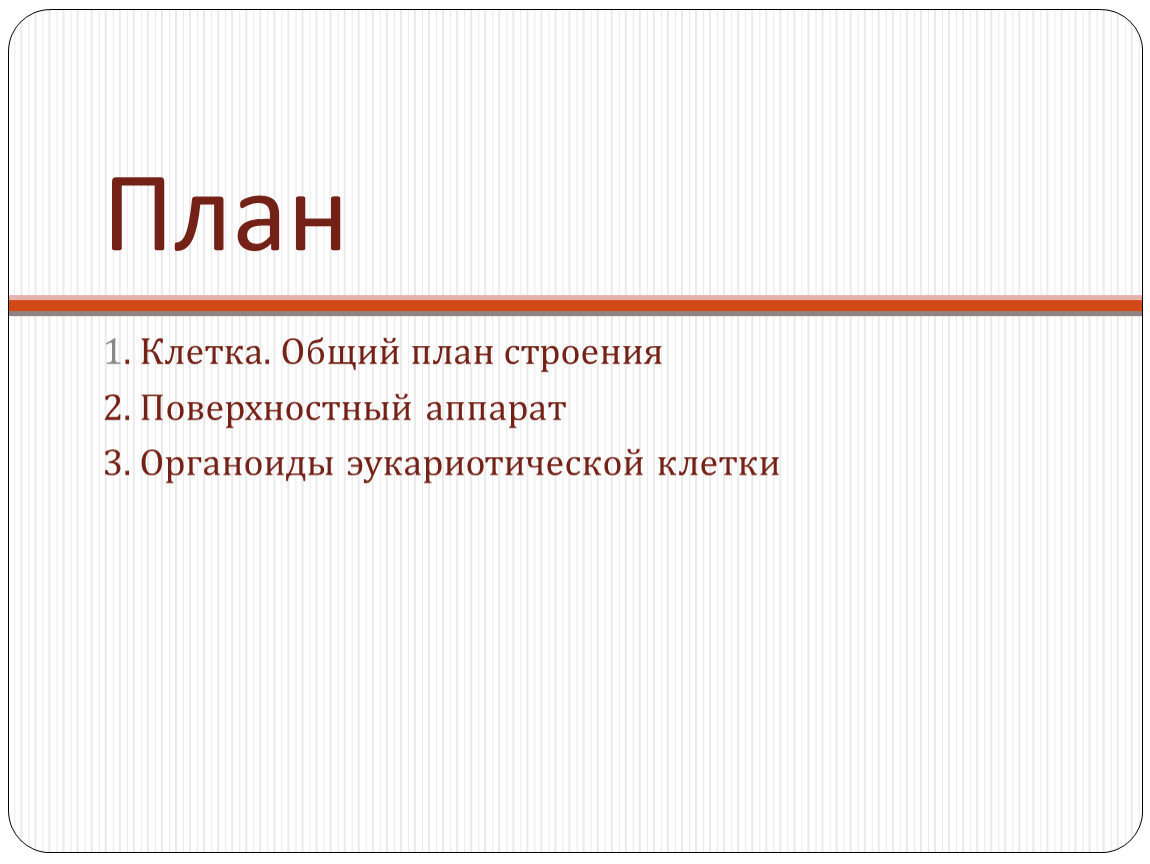 План

1. Клетка. Общий план строения
2. Поверхностный аппарат
3. Органоиды эукариотической клетки